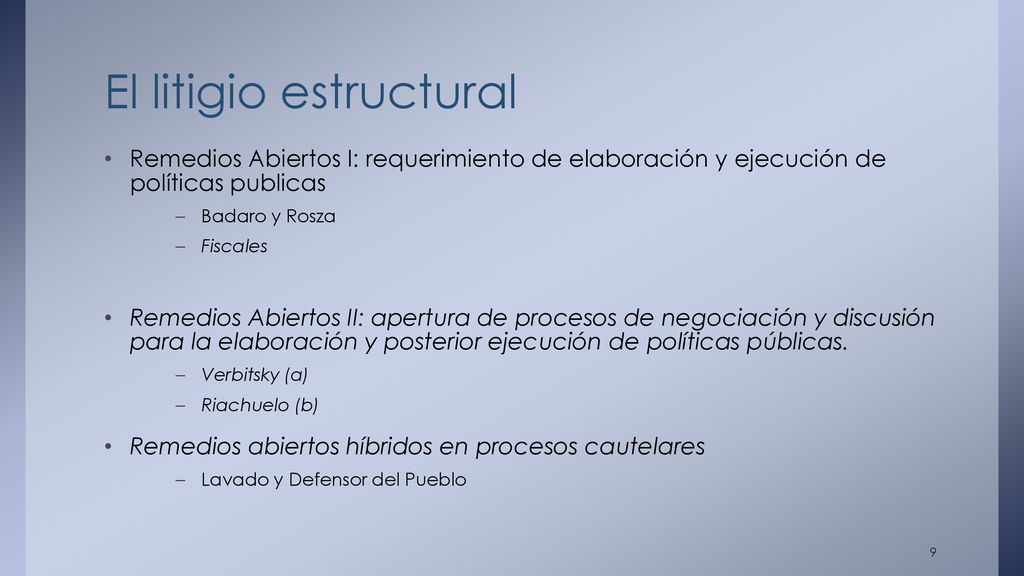 El litigio estructural

• Remedios Abiertos I: requerimiento de elaboración y ejecución de políticas publicas
– Badaro y Rosza
– Fiscales

• Remedios Abiertos II: apertura de procesos de negociación y discusión para la elaboración y posterior ejecución de políticas públicas.
– Verbitsky (a)
– Riachuelo (b)

• Remedios abiertos híbridos en procesos cautelares
– Lavado y Defensor del Pueblo

9